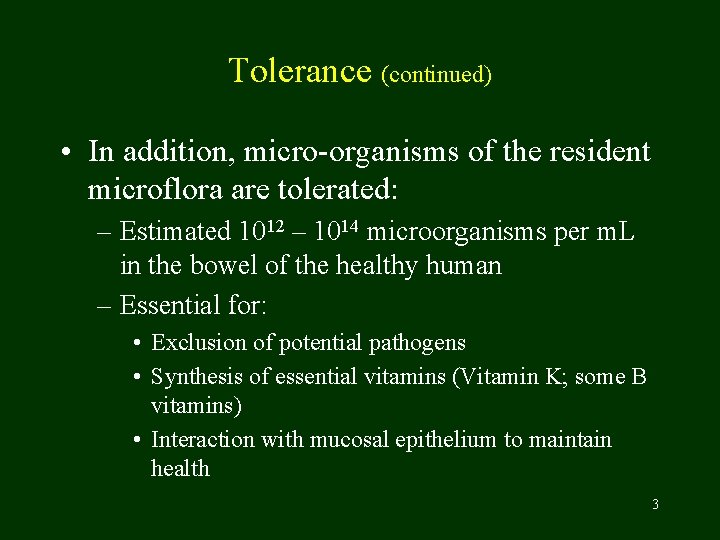 Tolerance (continued)

• In addition, micro-organisms of the resident microflora are tolerated:

– Estimated $10^{12}$ – $10^{14}$ microorganisms per mL in the bowel of the healthy human

– Essential for:

• Exclusion of potential pathogens

• Synthesis of essential vitamins (Vitamin K; some B vitamins)

• Interaction with mucosal epithelium to maintain health

3